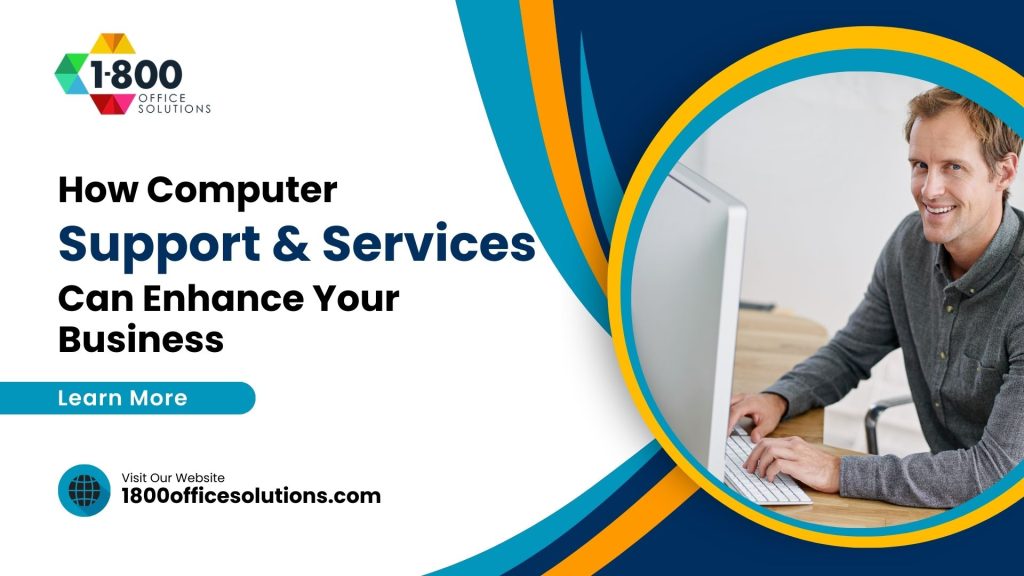 1·800 OFFICE SOLUTIONS

How Computer Support & Services Can Enhance Your Business

Learn More

Visit Our Website
1800officesolutions.com